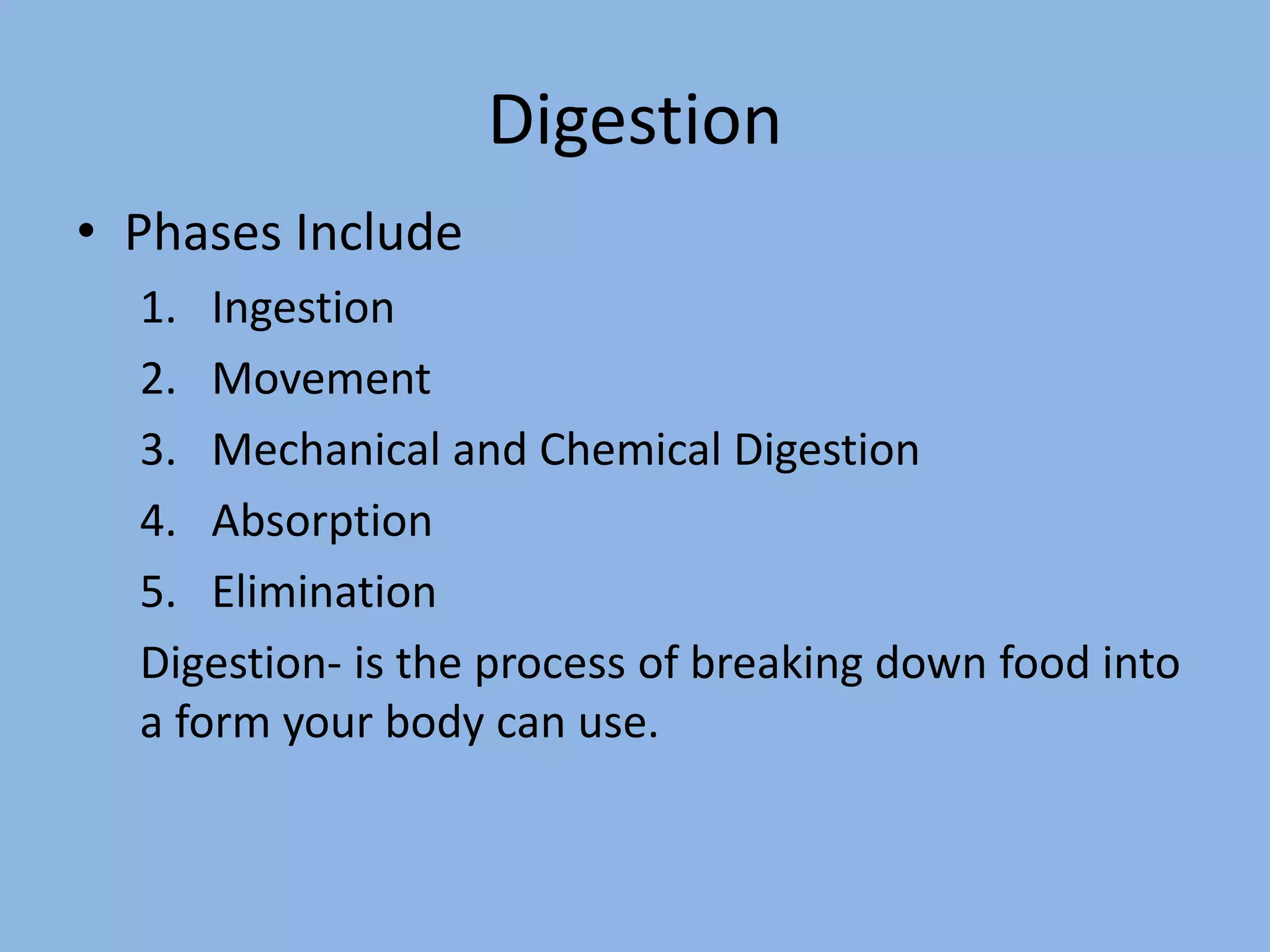 Digestion

• Phases Include
1. Ingestion
2. Movement
3. Mechanical and Chemical Digestion
4. Absorption
5. Elimination

Digestion- is the process of breaking down food into a form your body can use.